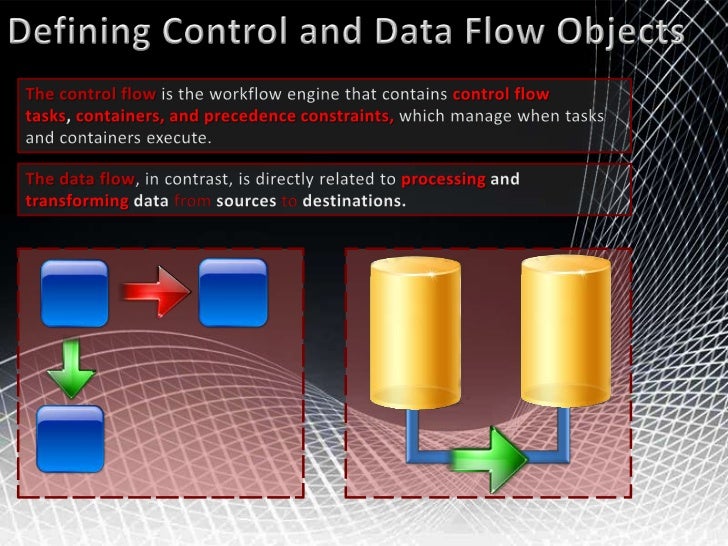 Defining Control and Data Flow Objects

The control flow is the workflow engine that contains control flow tasks, containers, and precedence constraints, which manage when tasks and containers execute.

The data flow, in contrast, is directly related to processing and transforming data from sources to destinations.